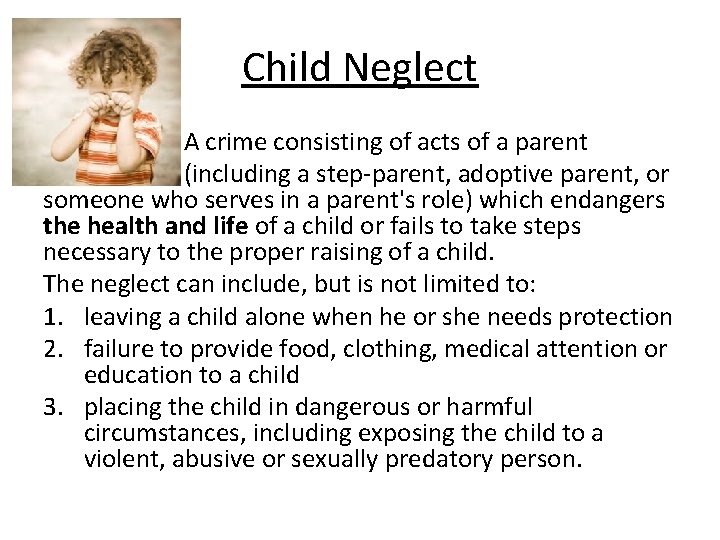 Child Neglect

A crime consisting of acts of a parent (including a step-parent, adoptive parent, or someone who serves in a parent's role) which endangers the health and life of a child or fails to take steps necessary to the proper raising of a child.

The neglect can include, but is not limited to:

1. leaving a child alone when he or she needs protection
2. failure to provide food, clothing, medical attention or education to a child
3. placing the child in dangerous or harmful circumstances, including exposing the child to a violent, abusive or sexually predatory person.